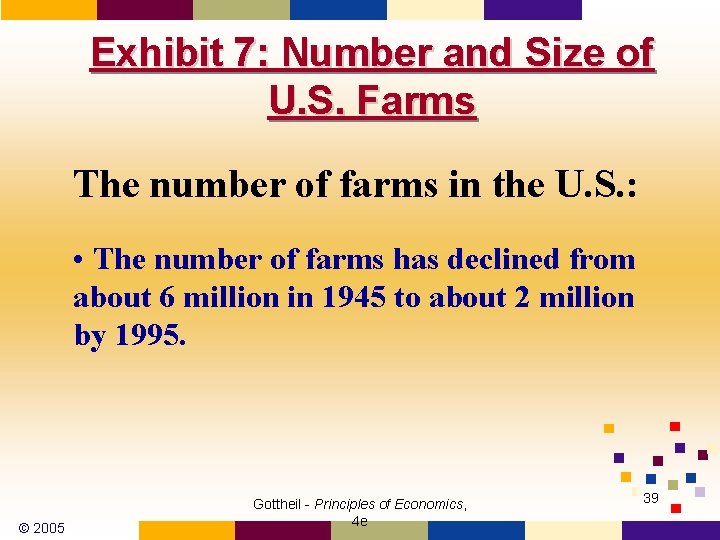 Exhibit 7: Number and Size of U.S. Farms

The number of farms in the U.S.:

• The number of farms has declined from about 6 million in 1945 to about 2 million by 1995.

© 2005

Gottheil - Principles of Economics, 4e

39